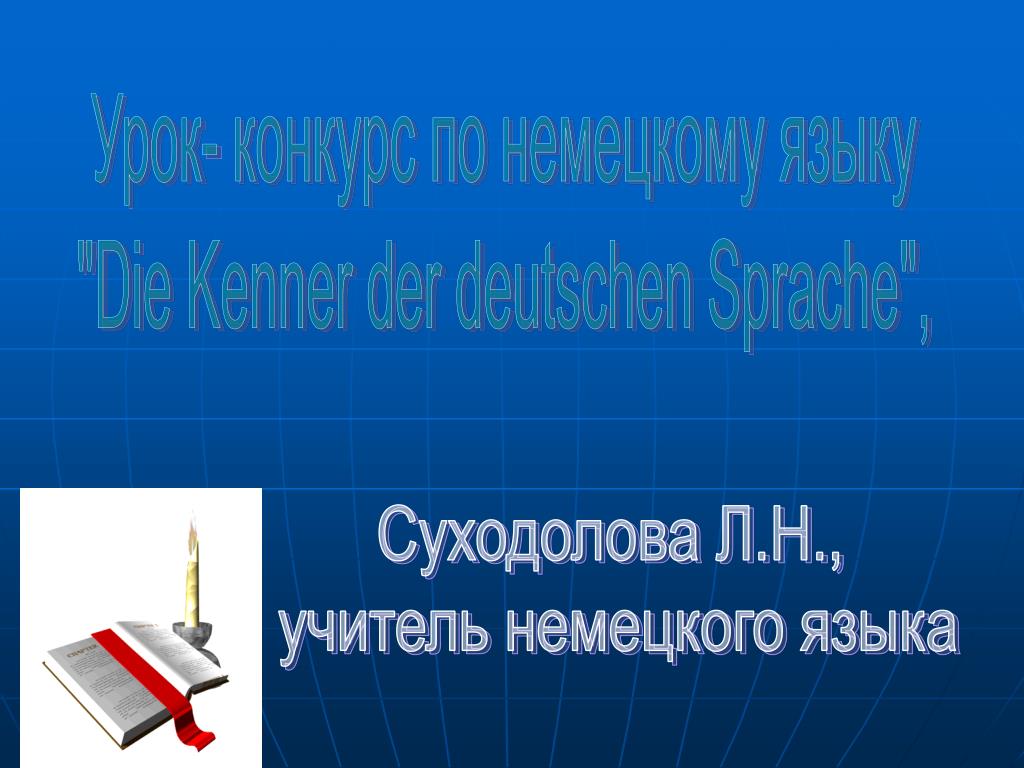 Урок- конкурс по немецкому языку "Die Kenner der deutschen Sprache",

Суходолова Л.Н., учитель немецкого языка